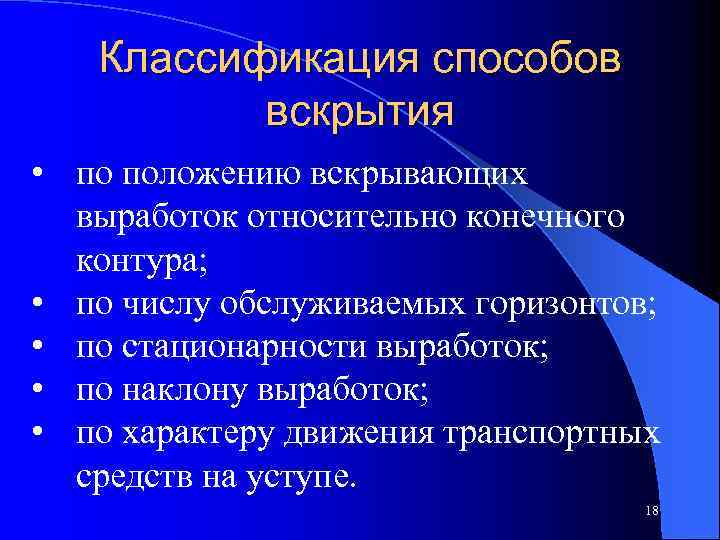 Классификация способов вскрытия

• по положению вскрывающих выработок относительно конечного контура;
• по числу обслуживаемых горизонтов;
• по стационарности выработок;
• по наклону выработок;
• по характеру движения транспортных средств на уступе.

18